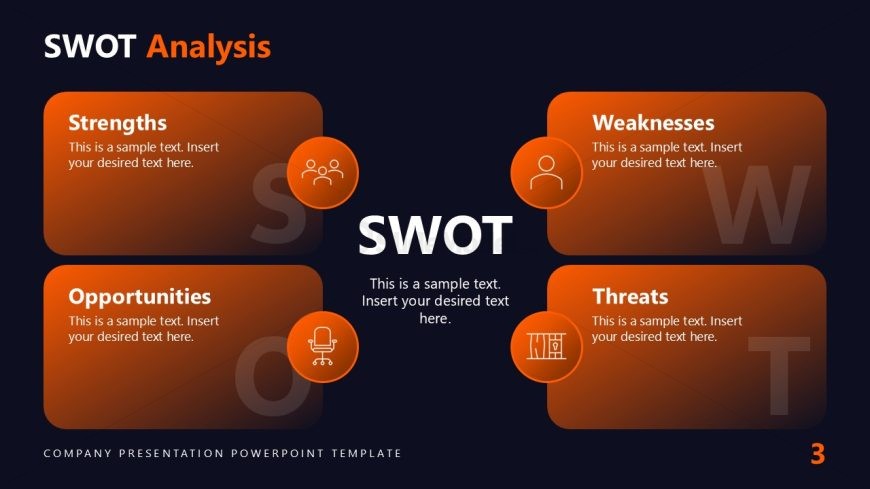 SWOT Analysis

Strengths
This is a sample text. Insert your desired text here.
S

Weaknesses
This is a sample text. Insert your desired text here.
W

SWOT
This is a sample text. Insert your desired text here.

Opportunities
This is a sample text. Insert your desired text here.
O

Threats
This is a sample text. Insert your desired text here.
T

COMPANY PRESENTATION POWERPOINT TEMPLATE

3